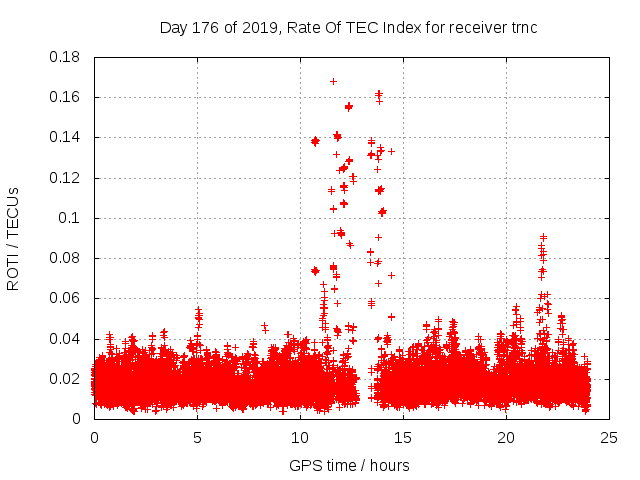 Day 176 of 2019, Rate Of TEC Index for receiver trnc

ROTI / TECUs

0.18
0.16
0.14
0.12
0.1
0.08
0.06
0.04
0.02
0

0
5
10
15
20
25

GPS time / hours